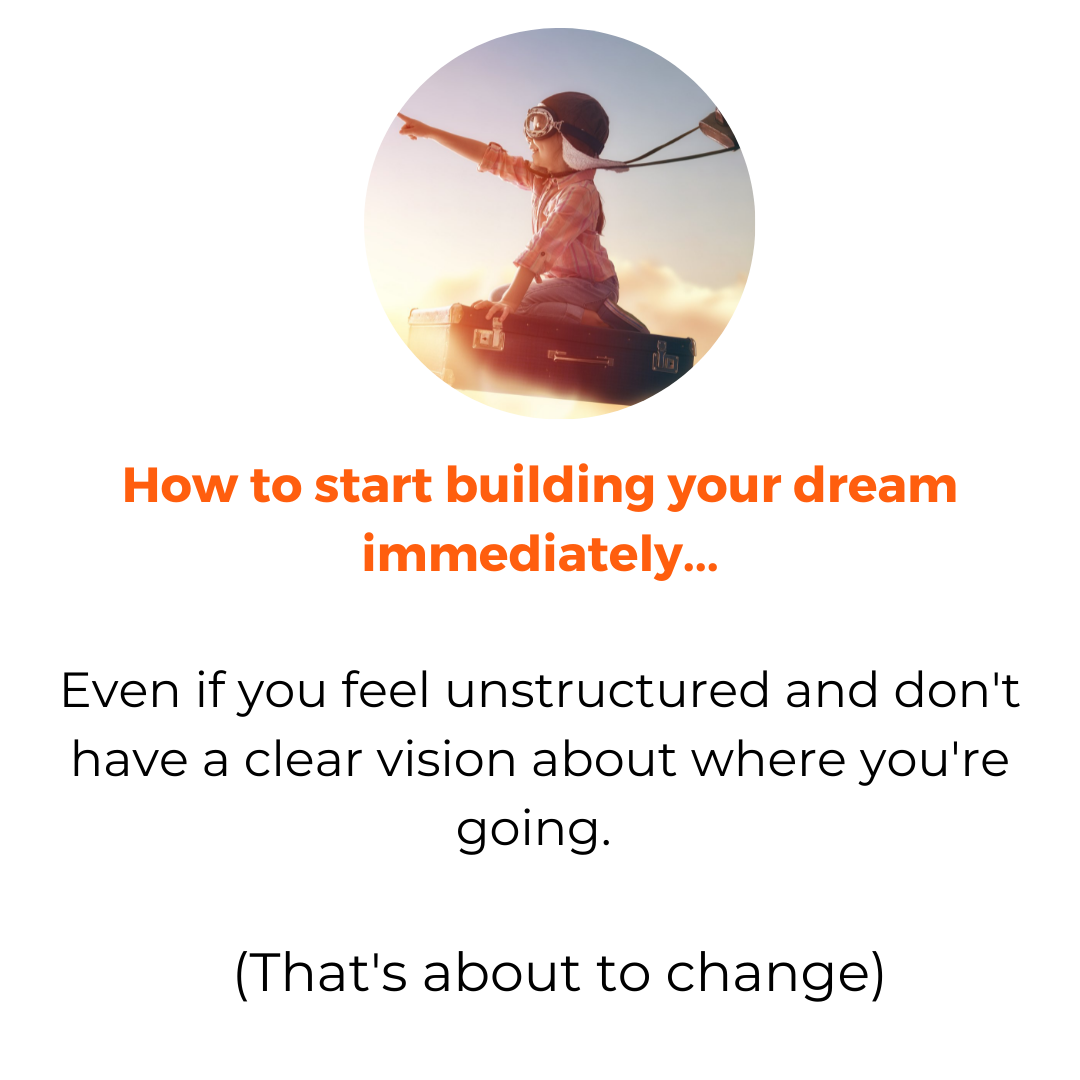 How to start building your dream immediately...

Even if you feel unstructured and don't have a clear vision about where you're going.

(That's about to change)